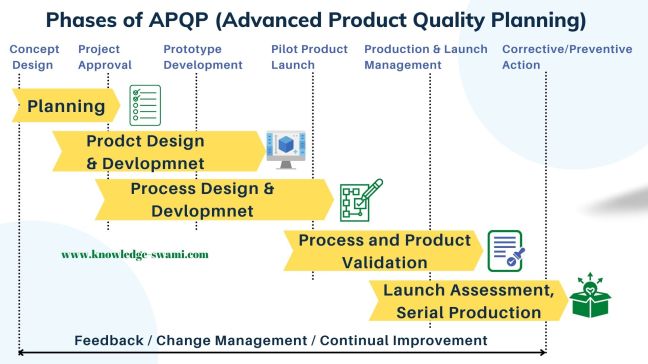 Phases of APQP (Advanced Product Quality Planning)

Concept Design

Project Approval

Prototype Development

Pilot Product Launch

Production & Launch Management

Corrective/Preventive Action

Planning

Prodct Design & Devlopmnet

Process Design & Devlopmnet

Process and Product Validation

www.knowledge-swami.com

Launch Assessment, Serial Production

Feedback / Change Management / Continual Improvement